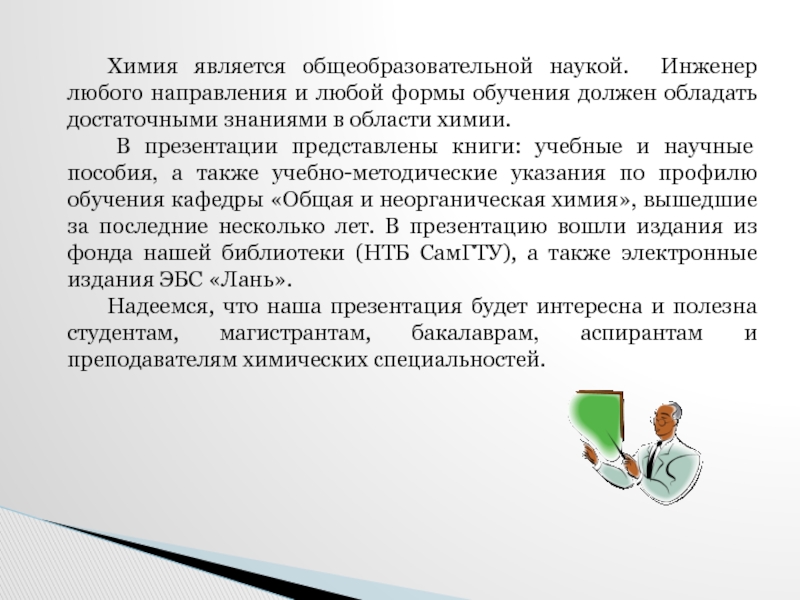 Химия является общеобразовательной наукой. Инженер любого направления и любой формы обучения должен обладать достаточными знаниями в области химии.

В презентации представлены книги: учебные и научные пособия, а также учебно-методические указания по профилю обучения кафедры «Общая и неорганическая химия», вышедшие за последние несколько лет. В презентацию вошли издания из фонда нашей библиотеки (НТБ СамГТУ), а также электронные издания ЭБС «Лань».

Надеемся, что наша презентация будет интересна и полезна студентам, магистрантам, бакалаврам, аспирантам и преподавателям химических специальностей.